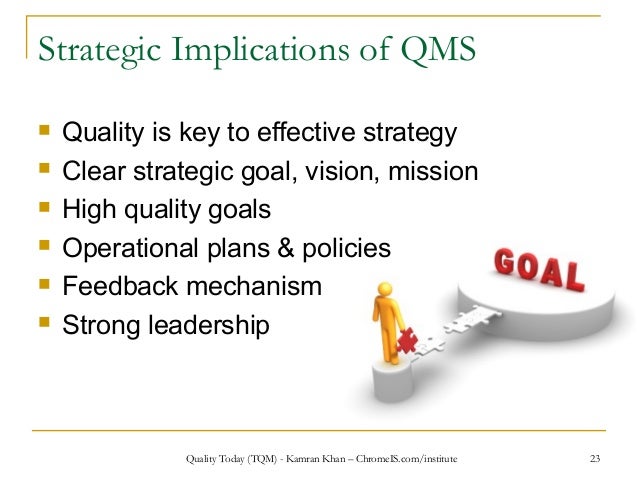 Strategic Implications of QMS

- Quality is key to effective strategy
- Clear strategic goal, vision, mission
- High quality goals
- Operational plans & policies
- Feedback mechanism
- Strong leadership

GOAL

Quality Today (TQM) - Kamran Khan – ChromeIS.com/institute 23